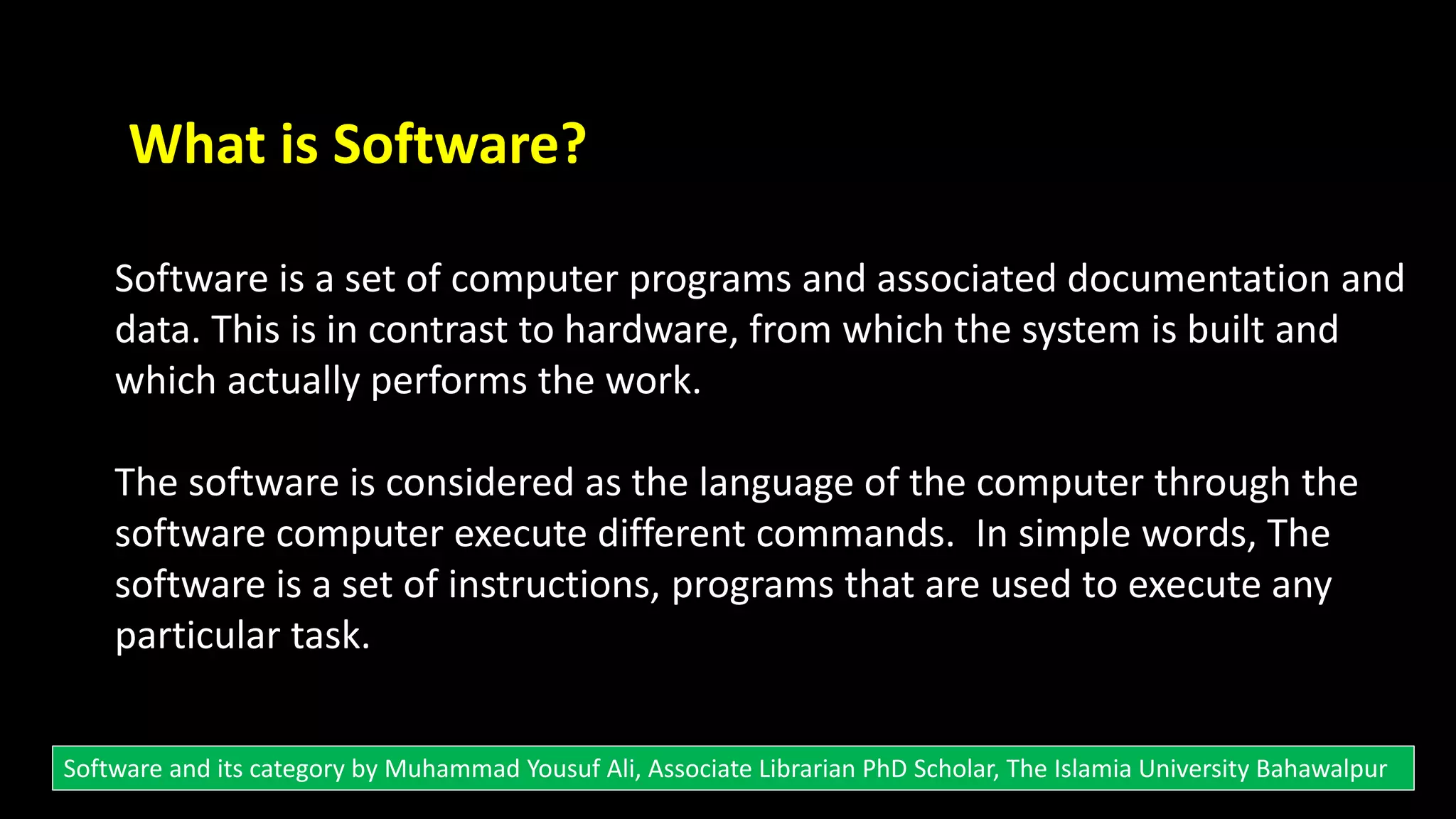 What is Software?

Software is a set of computer programs and associated documentation and data. This is in contrast to hardware, from which the system is built and which actually performs the work.

The software is considered as the language of the computer through the software computer execute different commands.  In simple words, The software is a set of instructions, programs that are used to execute any particular task.

Software and its category by Muhammad Yousuf Ali, Associate Librarian PhD Scholar, The Islamia University Bahawalpur